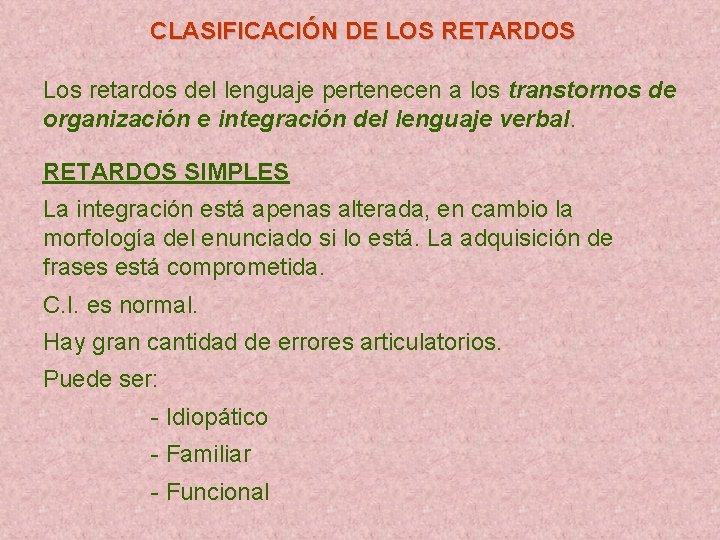 CLASIFICACIÓN DE LOS RETARDOS

Los retardos del lenguaje pertenecen a los transtornos de organización e integración del lenguaje verbal.

RETARDOS SIMPLES

La integración está apenas alterada, en cambio la morfología del enunciado si lo está. La adquisición de frases está comprometida.

C.I. es normal.

Hay gran cantidad de errores articulatorios.

Puede ser:

- Idiopático

- Familiar

- Funcional